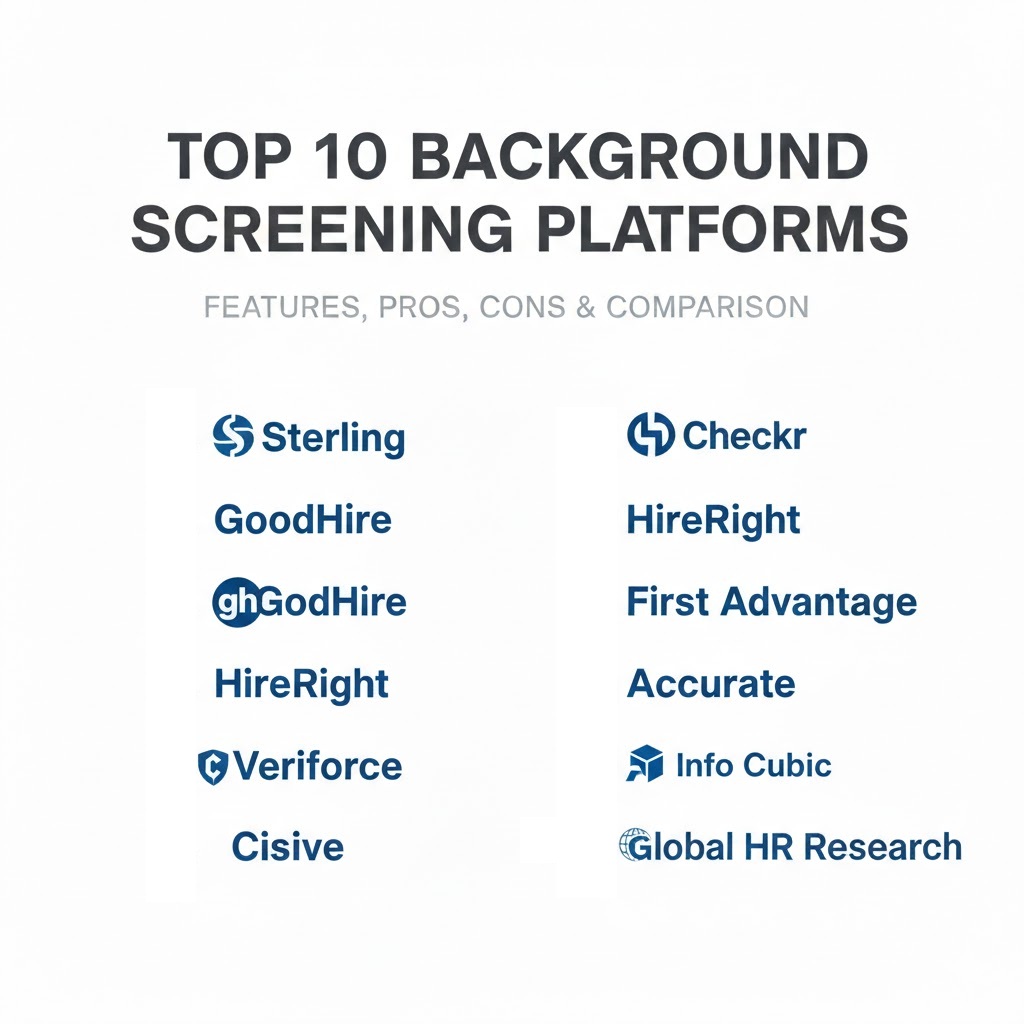 TOP 10 BACKGROUND SCREENING PLATFORMS

FEATURES, PROS, CONS & COMPARISON

Sterling

GoodHire

ghGodHire

HireRight

Veriforce

Cisive

Checkr

HireRight

First Advantage

Accurate

Info Cubic

Global HR Research